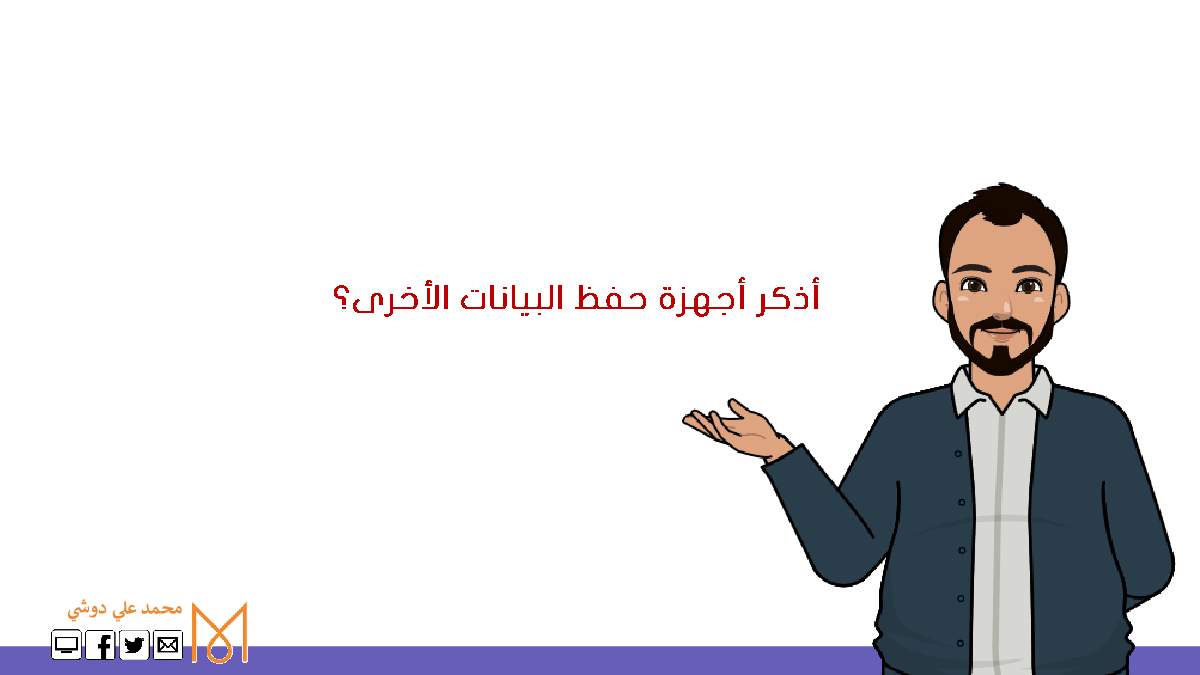 أذكر أجهزة حفظ البيانات الأخرى؟

محمد علي دوشي